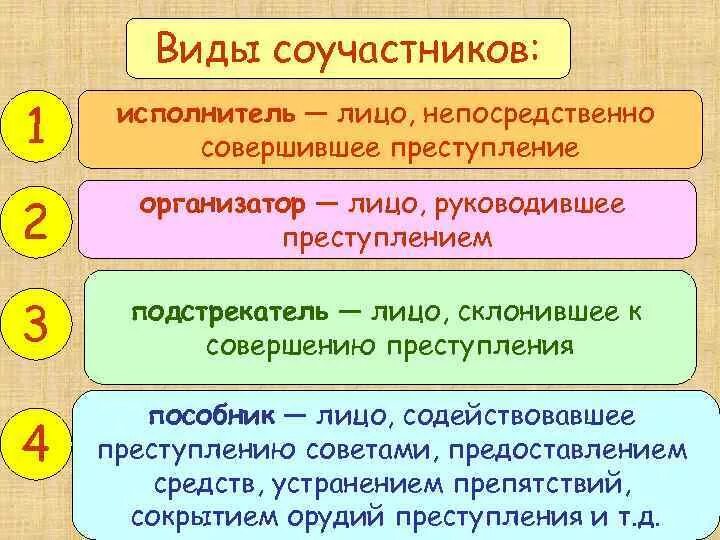 Виды соучастников:

1

исполнитель — лицо, непосредственно совершившее преступление

2

организатор — лицо, руководившее преступлением

3

подстрекатель — лицо, склонившее к совершению преступления

4

пособник — лицо, содействовавшее преступлению советами, предоставлением средств, устранением препятствий, сокрытием орудий преступления и т.д.